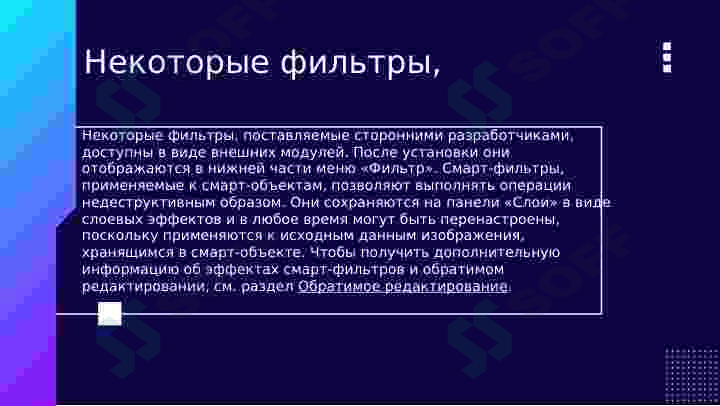 Некоторые фильтры,

Некоторые фильтры, поставляемые сторонними разработчиками, доступны в виде внешних модулей. После установки они отображаются в нижней части меню «Фильтр». Смарт-фильтры, применяемые к смарт-объектам, позволяют выполнять операции недеструктивным образом. Они сохраняются на панели «Слои» в виде слоевых эффектов и в любое время могут быть перенастроены, поскольку применяются к исходным данным изображения, хранящимся в смарт-объекте. Чтобы получить дополнительную информацию об эффектах смарт-фильтров и обратимом редактировании, см. раздел Обратимое редактирование.